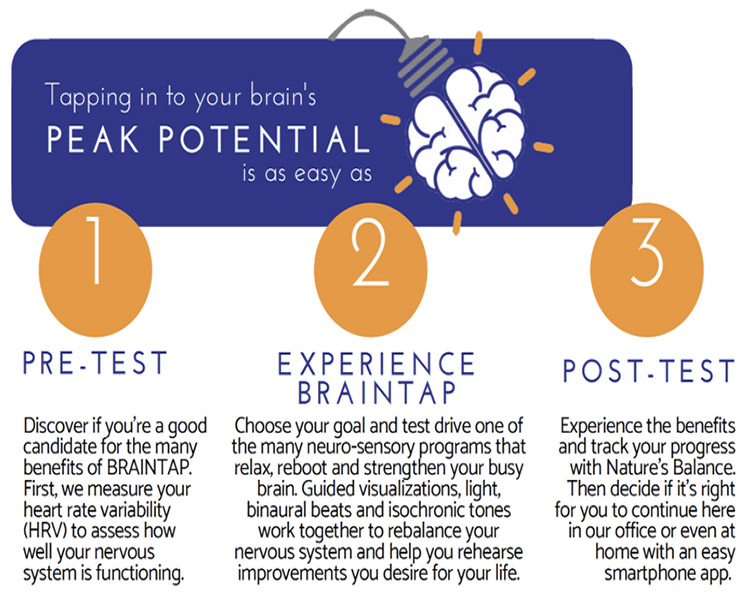 Tapping in to your brain's
PEAK POTENTIAL
is as easy as

1

PRE-TEST

Discover if you're a good candidate for the many benefits of BRAINTAP. First, we measure your heart rate variability (HRV) to assess how well your nervous system is functioning.

2

EXPERIENCE BRAINTAP

Choose your goal and test drive one of the many neuro-sensory programs that relax, reboot and strengthen your busy brain. Guided visualizations, light, binaural beats and isochronic tones work together to rebalance your nervous system and help you rehearse improvements you desire for your life.

3

POST-TEST

Experience the benefits and track your progress with Nature's Balance. Then decide if it's right for you to continue here in our office or even at home with an easy smartphone app.